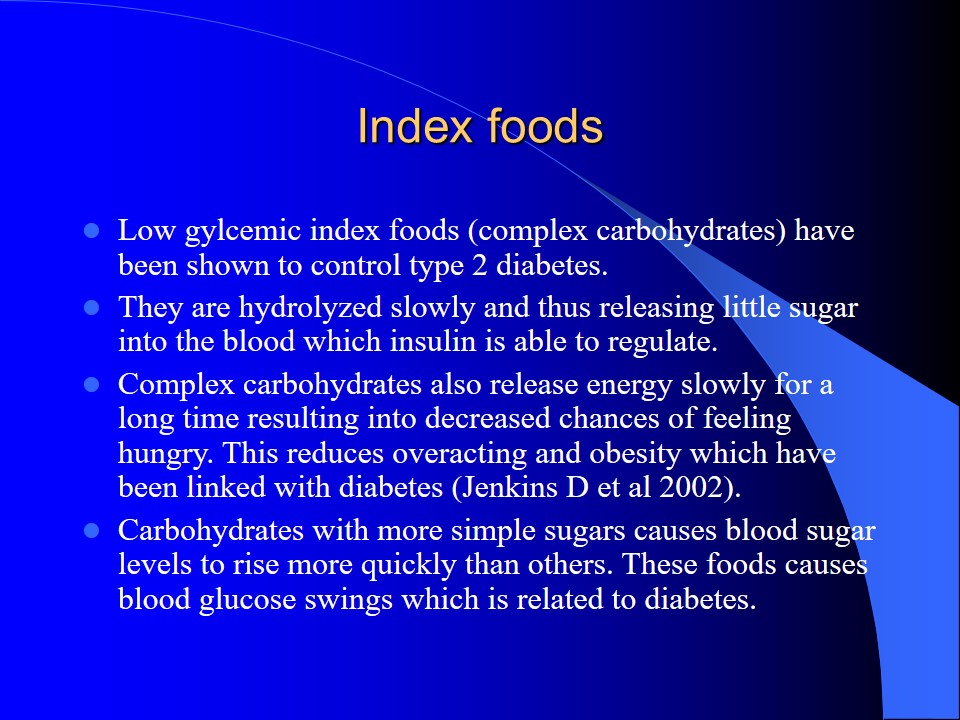 Index foods

- Low gylcemic index foods (complex carbohydrates) have been shown to control type 2 diabetes.
- They are hydrolyzed slowly and thus releasing little sugar into the blood which insulin is able to regulate.
- Complex carbohydrates also release energy slowly for a long time resulting into decreased chances of feeling hungry. This reduces overacting and obesity which have been linked with diabetes (Jenkins D et al 2002).
- Carbohydrates with more simple sugars causes blood sugar levels to rise more quickly than others. These foods causes blood glucose swings which is related to diabetes.